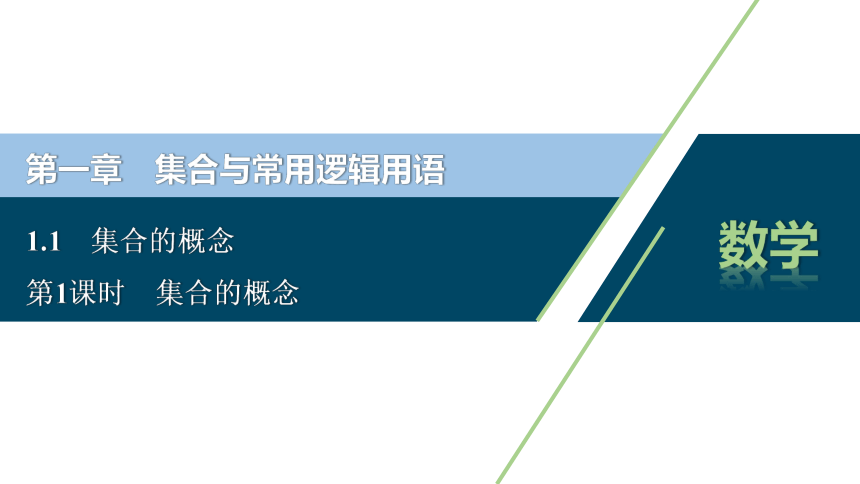 第一章　集合与常用逻辑用语

1.1　集合的概念

第1课时　集合的概念

数学